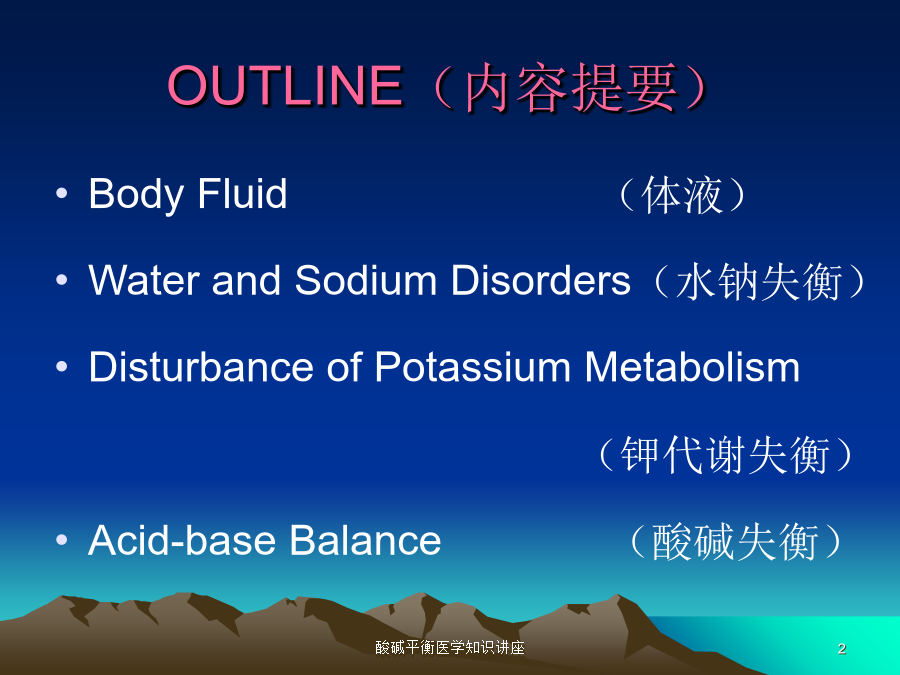 OUTLINE（内容提要）

• Body Fluid （体液）

• Water and Sodium Disorders（水钠失衡）

• Disturbance of Potassium Metabolism （钾代谢失衡）

• Acid-base Balance （酸碱失衡）

酸碱平衡医学知识讲座

2